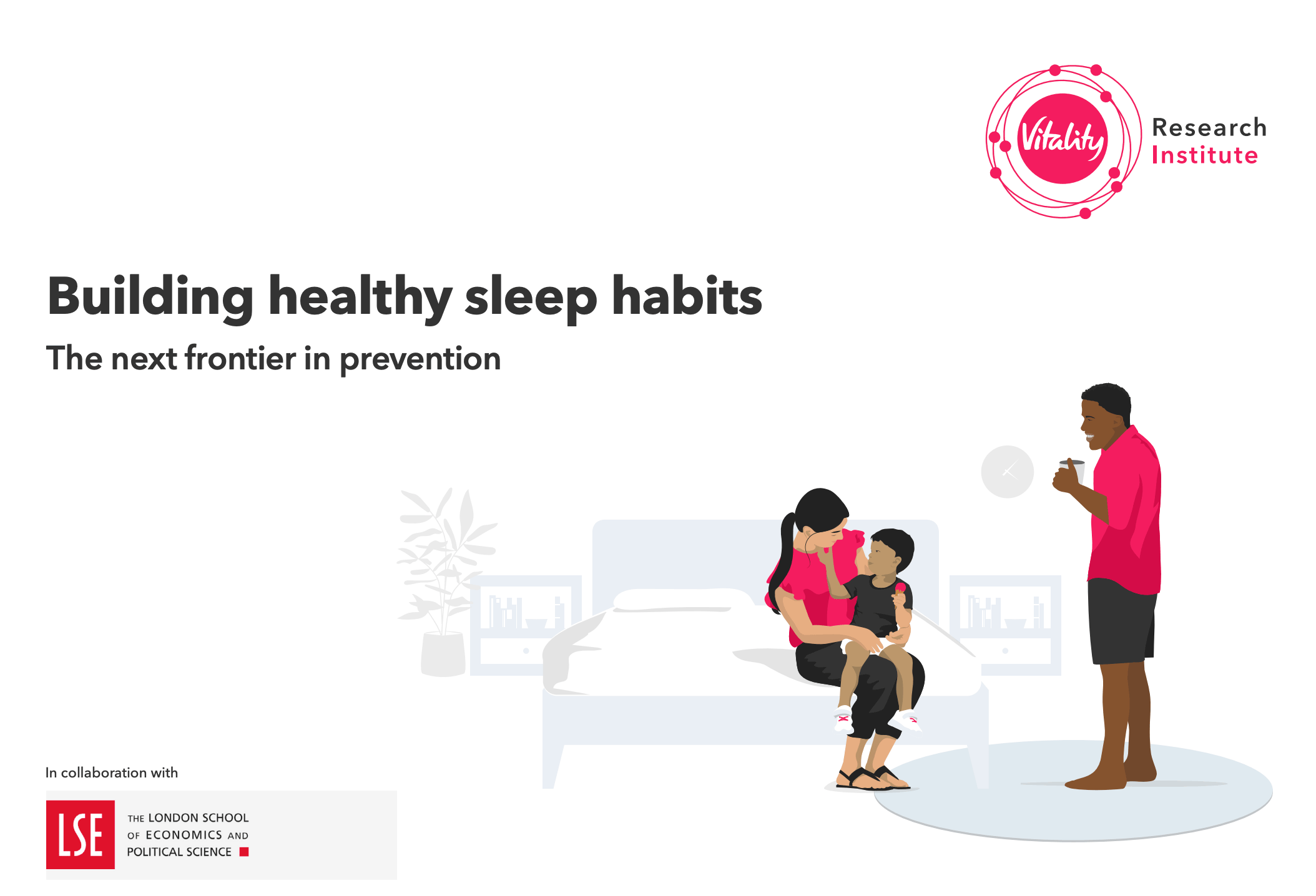 Vitality Research Institute

Building healthy sleep habits

The next frontier in prevention

In collaboration with

LSE THE LONDON SCHOOL OF ECONOMICS AND POLITICAL SCIENCE